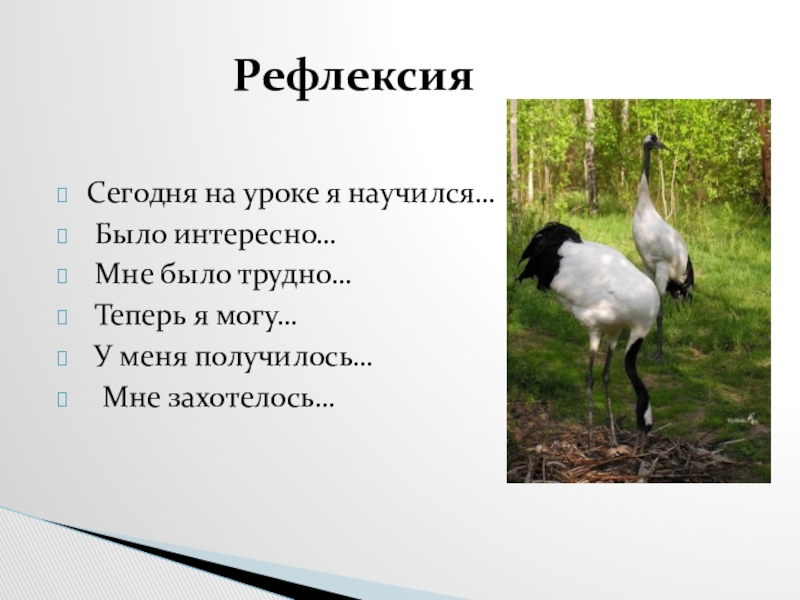 Рефлексия

Сегодня на уроке я научился…
Было интересно…
Мне было трудно…
Теперь я могу…
У меня получилось…
Мне захотелось…